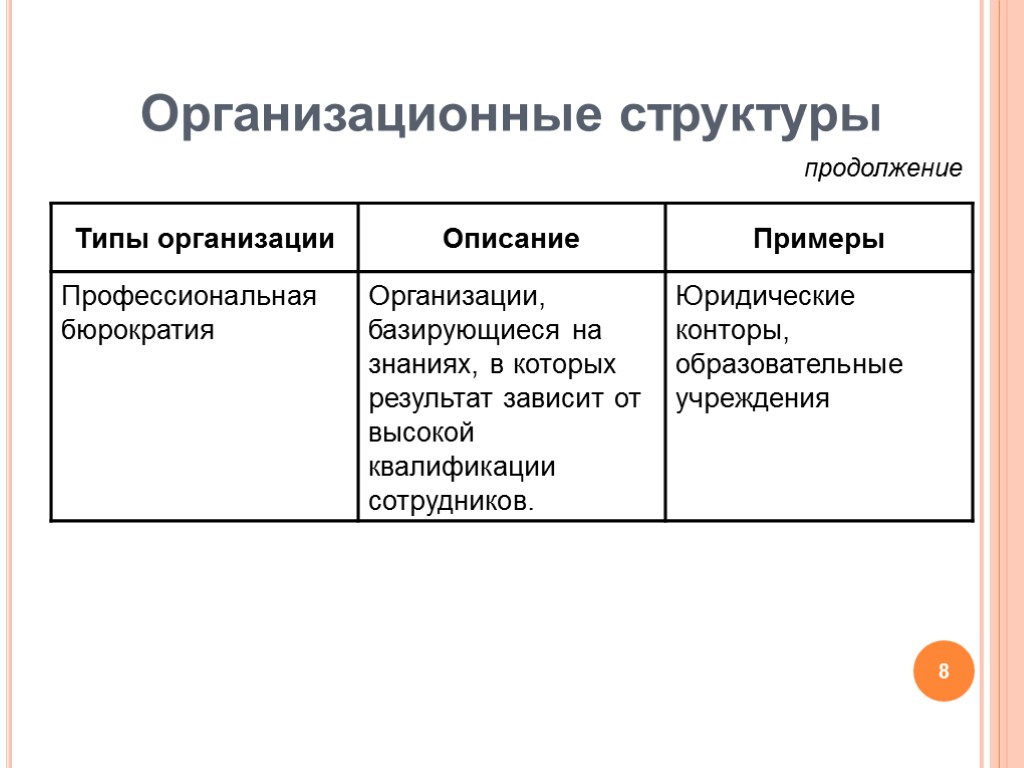 Организационные структуры

продолжение

| Типы организации | Описание | Примеры |
|---|---|---|
| Профессиональная бюрократия | Организации, базирующиеся на знаниях, в которых результат зависит от высокой квалификации сотрудников. | Юридические конторы, образовательные учреждения |

8